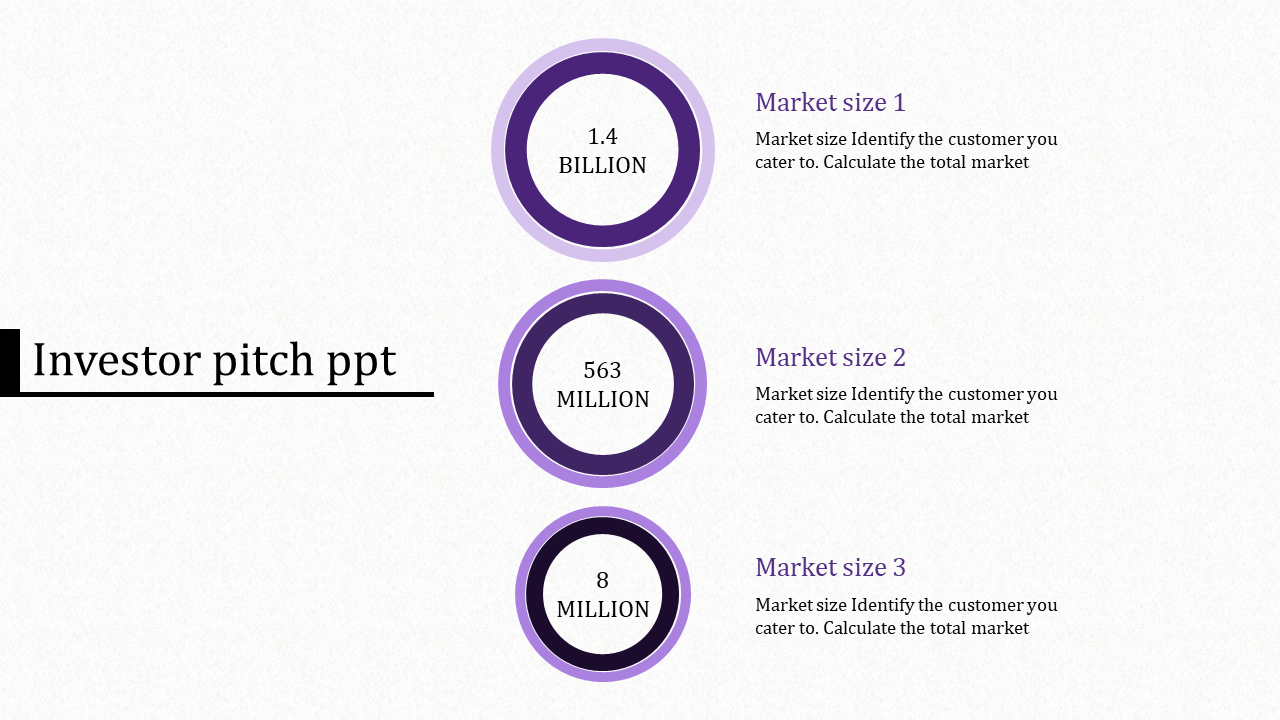 Investor pitch ppt

1.4
BILLION

Market size 1

Market size Identify the customer you cater to. Calculate the total market

563
MILLION

Market size 2

Market size Identify the customer you cater to. Calculate the total market

8
MILLION

Market size 3

Market size Identify the customer you cater to. Calculate the total market